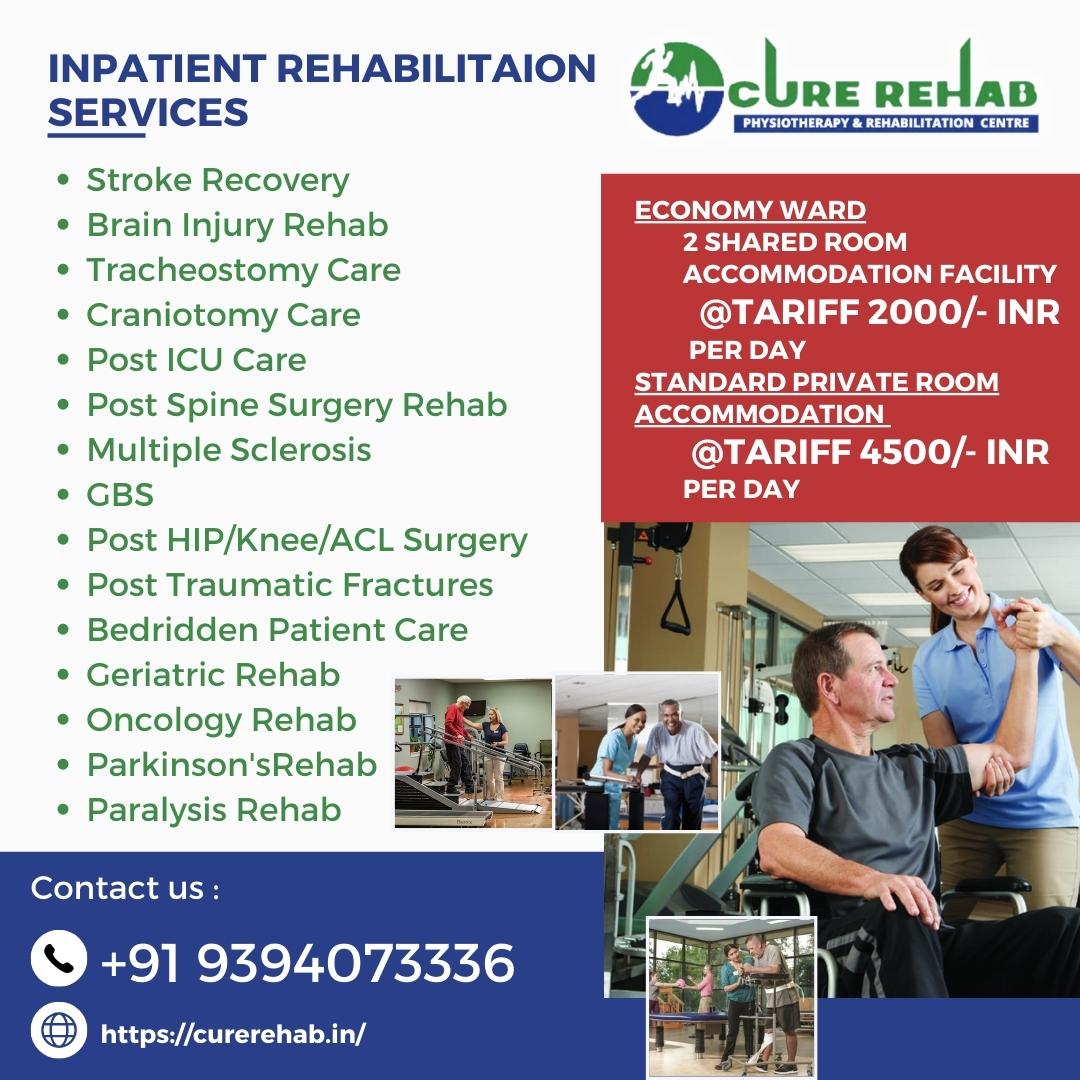 INPATIENT REHABILITAION SERVICES

CURE REHAB
PHYSIOTHERAPY & REHABILITATION CENTRE

- Stroke Recovery
- Brain Injury Rehab
- Tracheostomy Care
- Craniotomy Care
- Post ICU Care
- Post Spine Surgery Rehab
- Multiple Sclerosis
- GBS
- Post HIP/Knee/ACL Surgery
- Post Traumatic Fractures
- Bedridden Patient Care
- Geriatric Rehab
- Oncology Rehab
- Parkinson'sRehab
- Paralysis Rehab

ECONOMY WARD
2 SHARED ROOM ACCOMMODATION FACILITY
@TARIFF 2000/- INR PER DAY
STANDARD PRIVATE ROOM ACCOMMODATION
@TARIFF 4500/- INR PER DAY

Contact us :
+91 9394073336
https://curerehab.in/